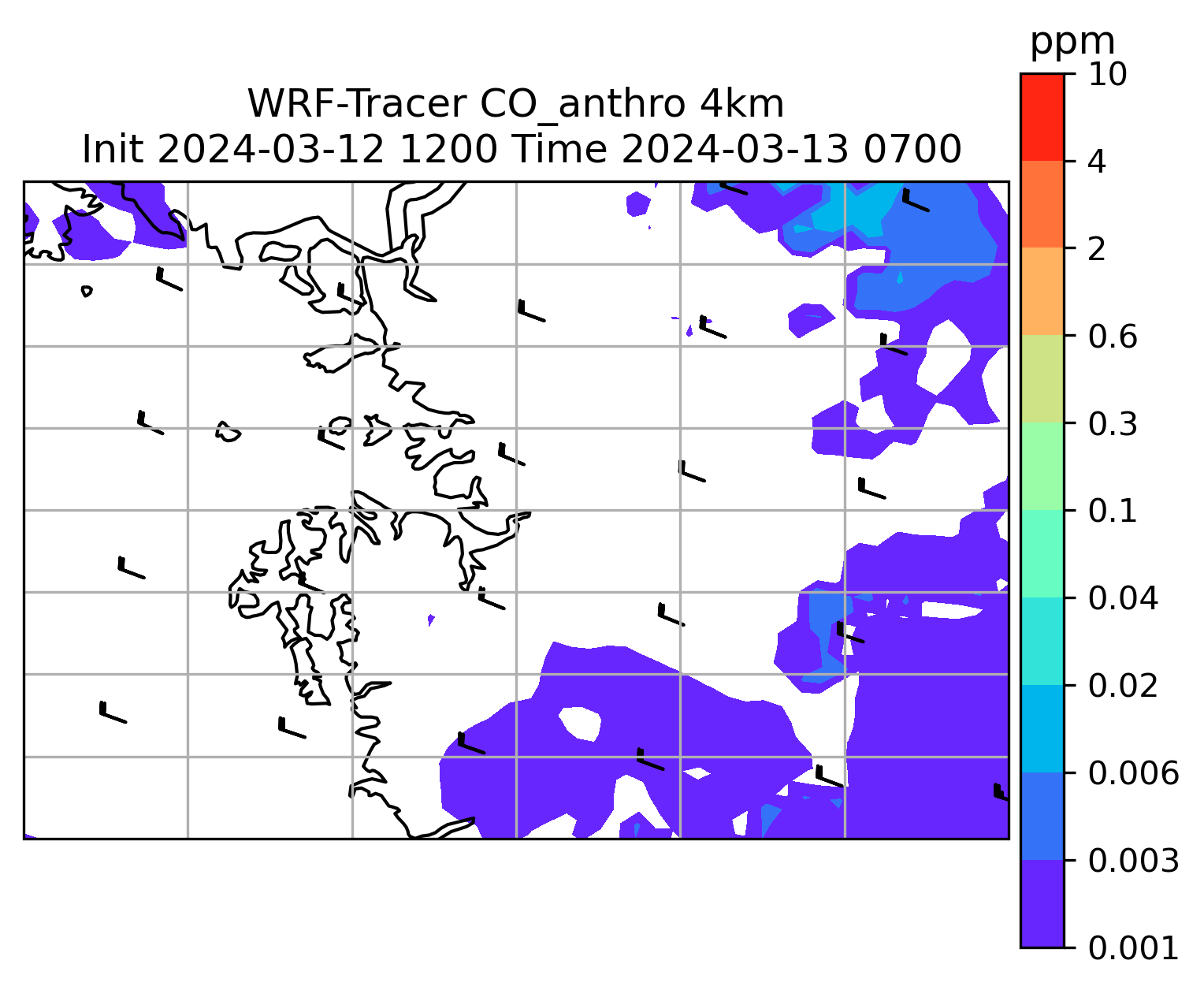 WRF-Tracer CO_anthro 4km
Init 2024-03-12 1200 Time 2024-03-13 0700

ppm
10
4
2
0.6
0.3
0.1
0.04
0.02
0.006
0.003
0.001